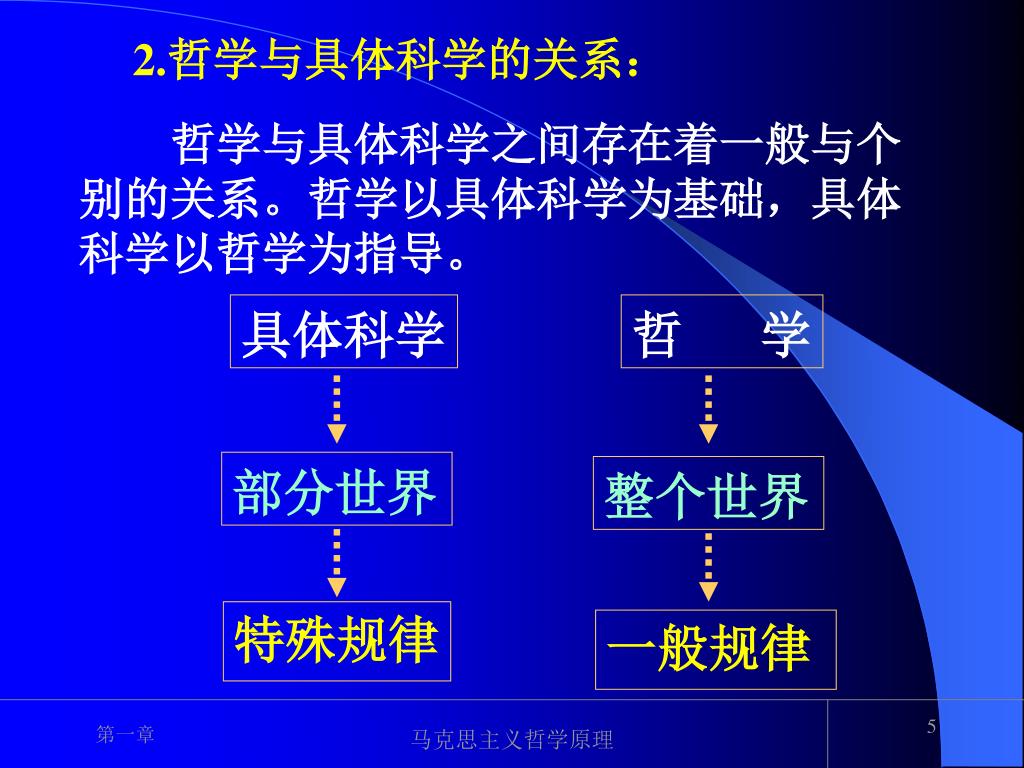 2.哲学与具体科学的关系：

哲学与具体科学之间存在着一般与个别的关系。哲学以具体科学为基础，具体科学以哲学为指导。

具体科学

部分世界

特殊规律

哲　学

整个世界

一般规律

第一章

马克思主义哲学原理

5